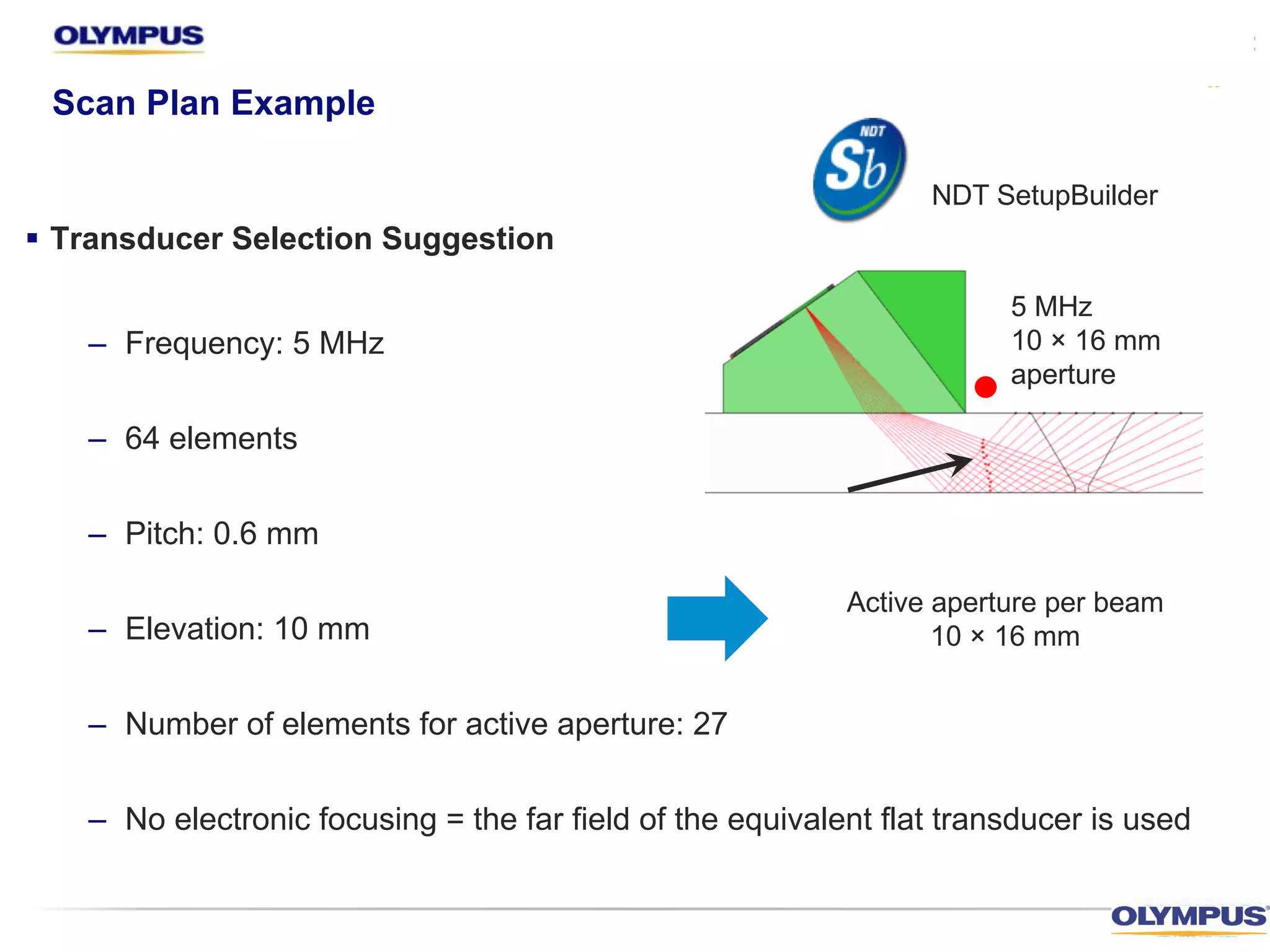 OLYMPUS

Scan Plan Example

NDT Sb

NDT SetupBuilder

▪ Transducer Selection Suggestion

– Frequency: 5 MHz

– 64 elements

– Pitch: 0.6 mm

– Elevation: 10 mm

– Number of elements for active aperture: 27

– No electronic focusing = the far field of the equivalent flat transducer is used

5 MHz
10 × 16 mm
aperture

Active aperture per beam
10 × 16 mm

OLYMPUS